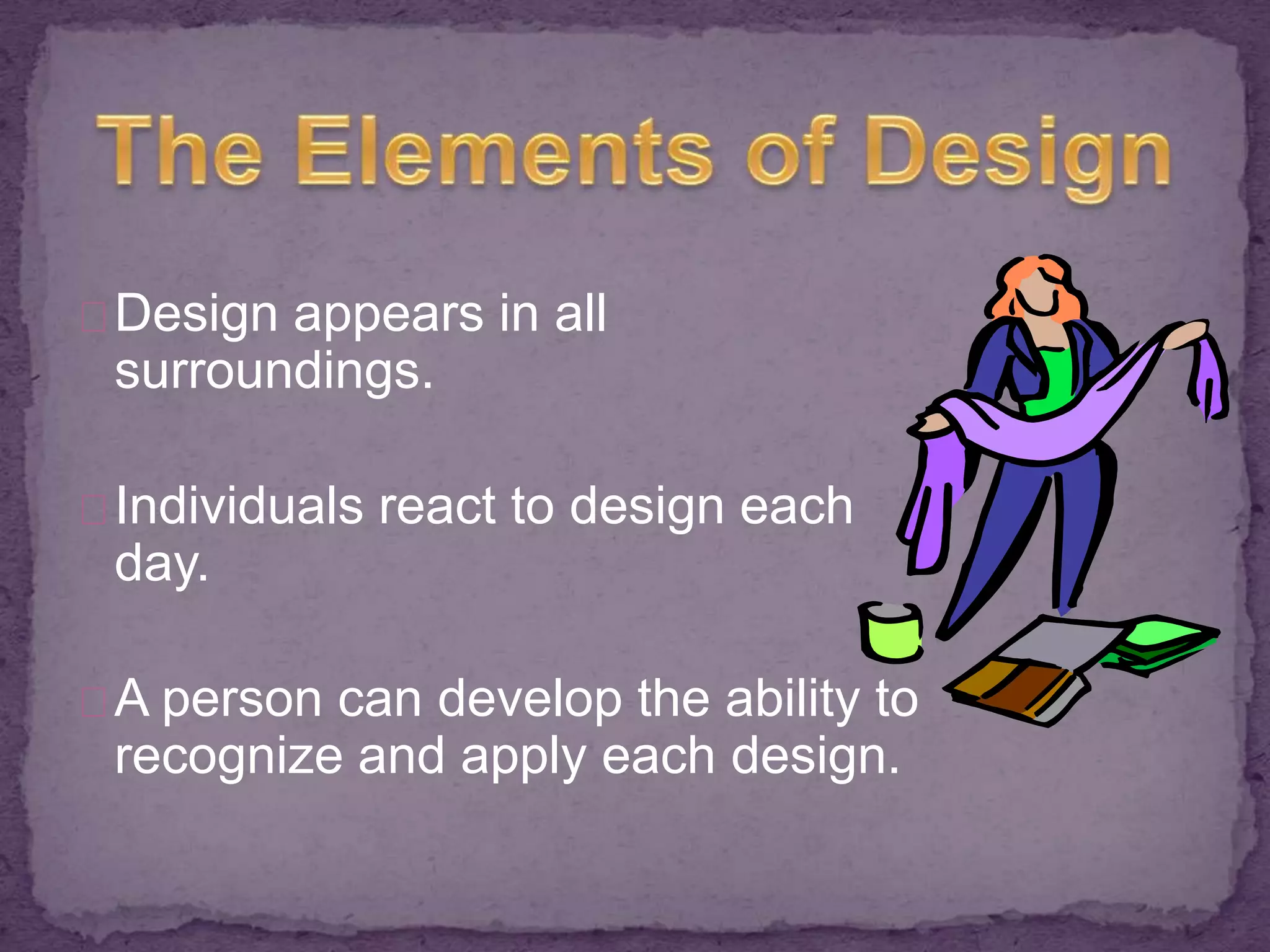 The Elements of Design

Design appears in all surroundings.

Individuals react to design each day.

A person can develop the ability to recognize and apply each design.